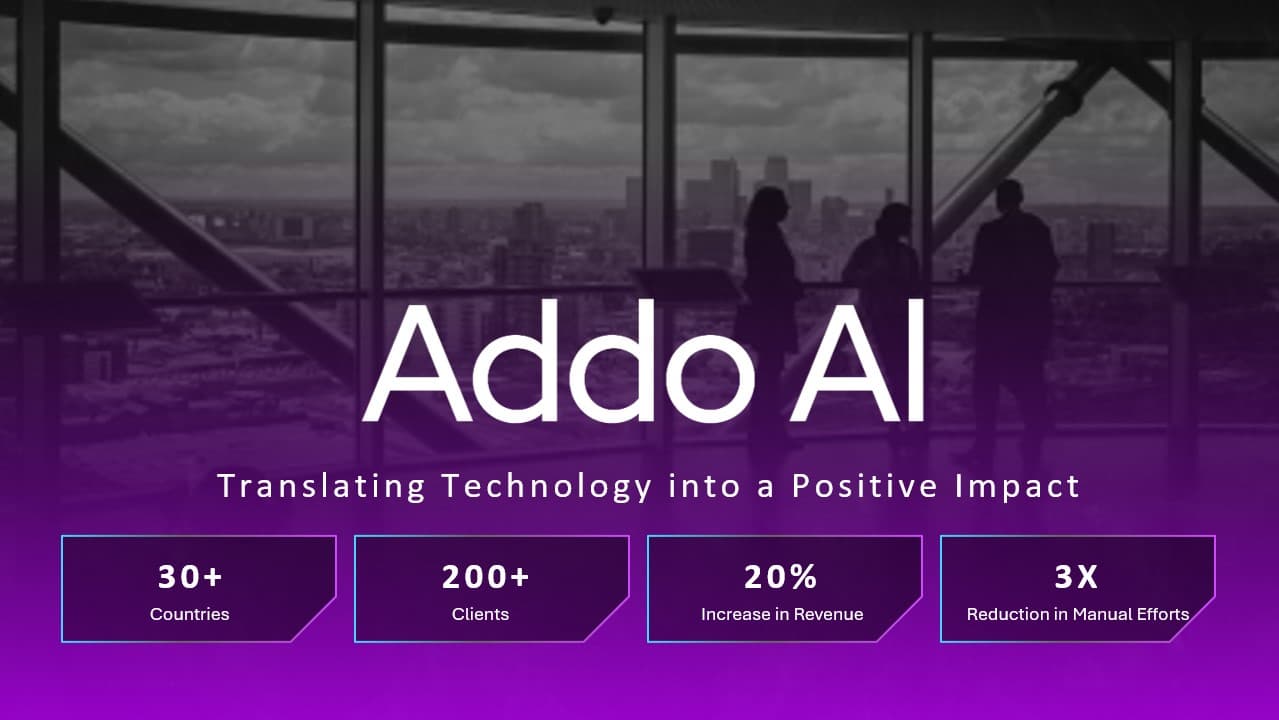 Addo AI

Translating Technology into a Positive Impact

30+
Countries

200+
Clients

20%
Increase in Revenue

3X
Reduction in Manual Efforts